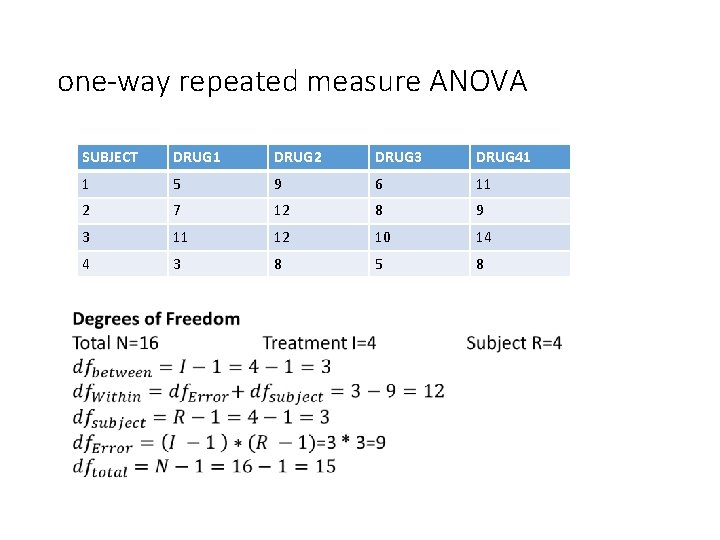 one-way repeated measure ANOVA

| SUBJECT | DRUG1 | DRUG2 | DRUG3 | DRUG41 |
|---|---|---|---|---|
| 1 | 5 | 9 | 6 | 11 |
| 2 | 7 | 12 | 8 | 9 |
| 3 | 11 | 12 | 10 | 14 |
| 4 | 3 | 8 | 5 | 8 |

Degrees of Freedom

Total N=16 Treatment I=4 Subject R=4

$df_{between} = I - 1 = 4 - 1 = 3$

$df_{Within} = df_{Error} + df_{subject} = 3 - 9 = 12$

$df_{subject} = R - 1 = 4 - 1 = 3$

$df_{Error} = (I - 1) * (R - 1)$=3 * 3=9

$df_{total} = N - 1 = 16 - 1 = 15$